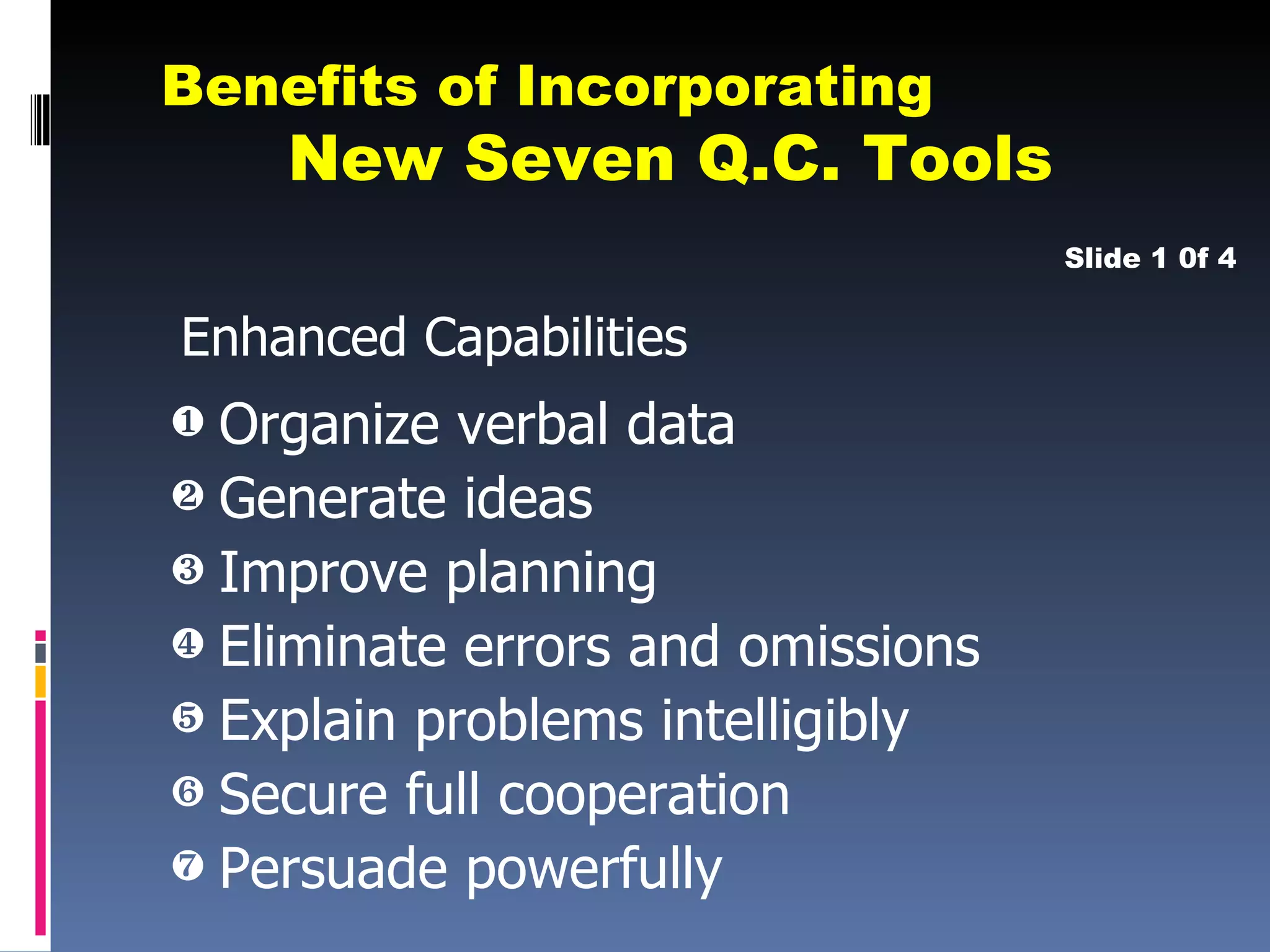 Benefits of Incorporating
New Seven Q.C. Tools

Slide 1 0f 4

Enhanced Capabilities

❶ Organize verbal data
❷ Generate ideas
❸ Improve planning
❹ Eliminate errors and omissions
❺ Explain problems intelligibly
❻ Secure full cooperation
❼ Persuade powerfully